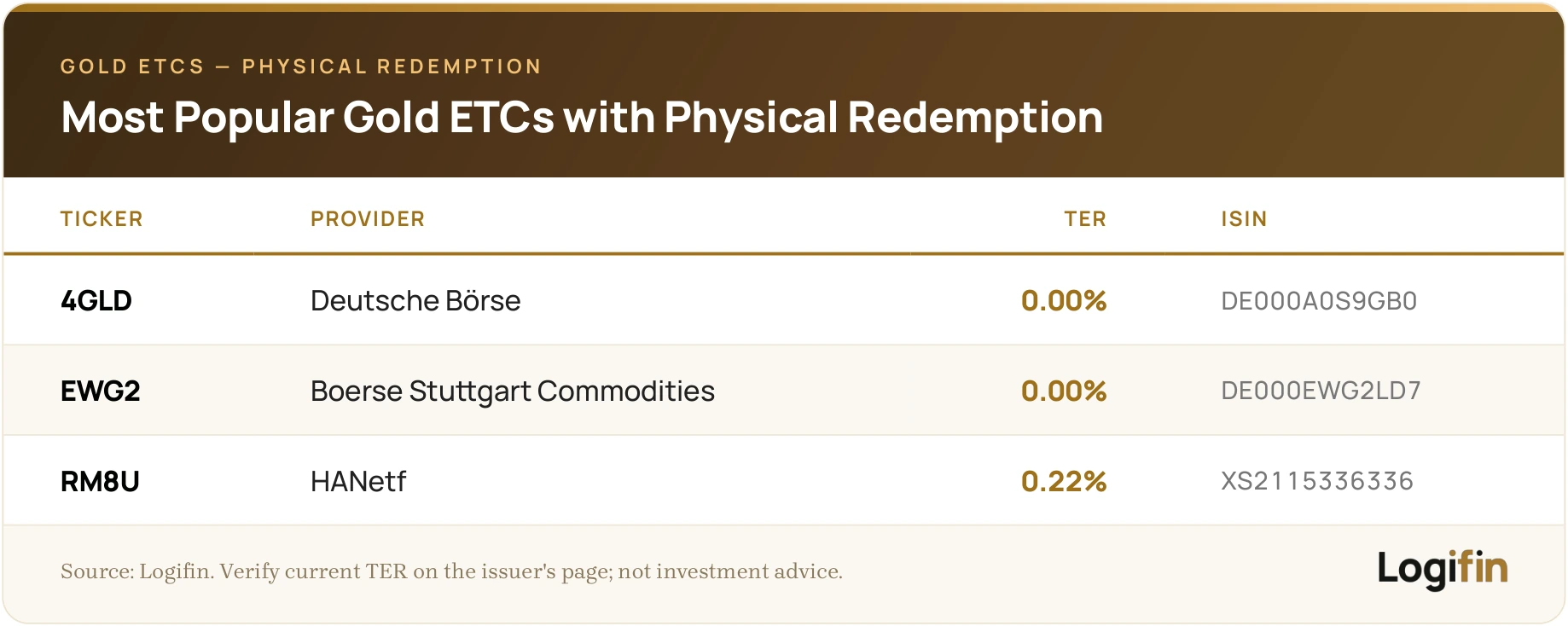 GOLD ETCS — PHYSICAL REDEMPTION

Most Popular Gold ETCs with Physical Redemption

| TICKER | PROVIDER | TER | ISIN |
|---|---|---|---|
| 4GLD | Deutsche Börse | 0.00% | DE000A0S9GB0 |
| EWG2 | Boerse Stuttgart Commodities | 0.00% | DE000EWG2LD7 |
| RM8U | HANetf | 0.22% | XS2115336336 |

Source: Logifin. Verify current TER on the issuer's page; not investment advice.

Logifin